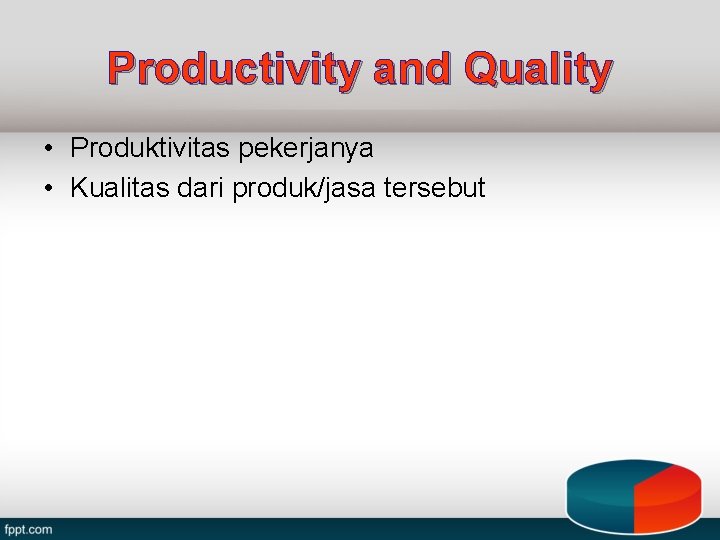 Productivity and Quality

• Produktivitas pekerjanya
• Kualitas dari produk/jasa tersebut

fppt.com